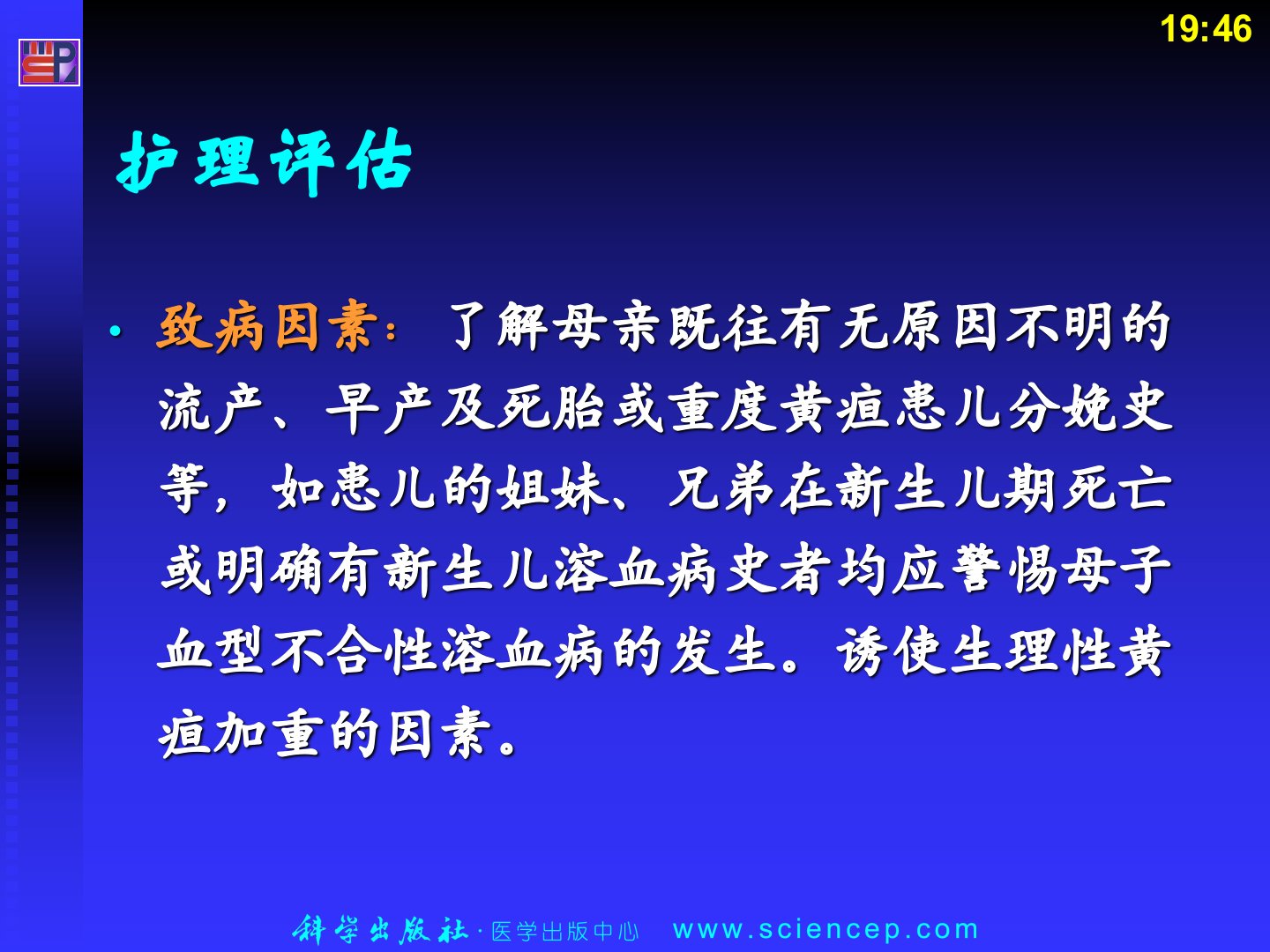 19:46

护理评估

• 致病因素：了解母亲既往有无原因不明的流产、早产及死胎或重度黄疸患儿分娩史等，如患儿的姐妹、兄弟在新生儿期死亡或明确有新生儿溶血病史者均应警惕母子血型不合性溶血病的发生。诱使生理性黄疸加重的因素。

科学出版社·医学出版中心 www.sciencep.com